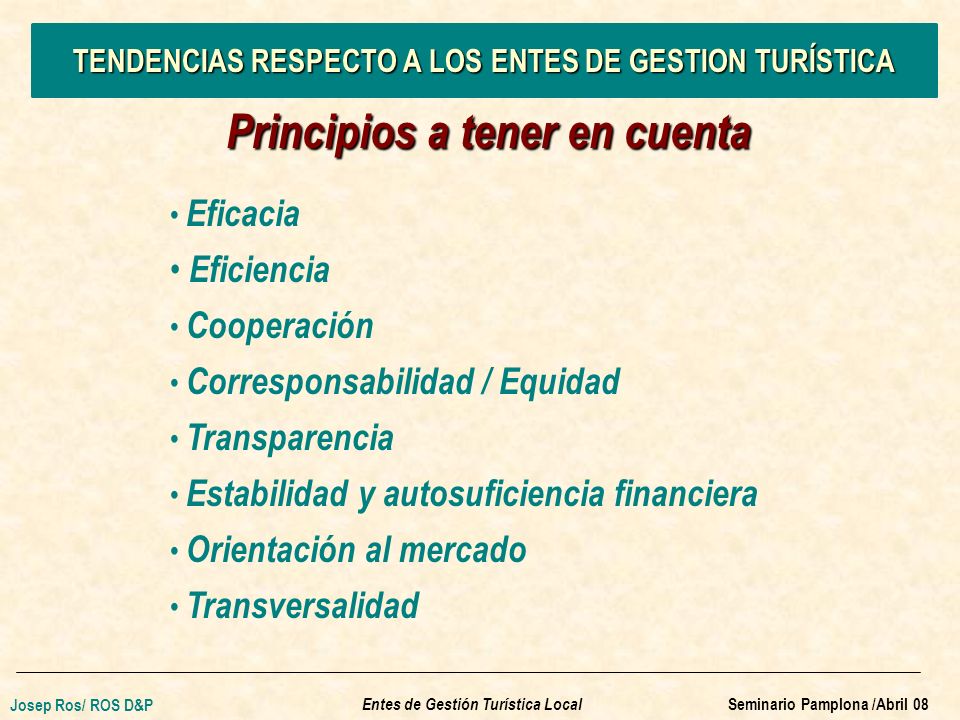 TENDENCIAS RESPECTO A LOS ENTES DE GESTION TURÍSTICA

Principios a tener en cuenta

• Eficacia
• Eficiencia
• Cooperación
• Corresponsabilidad / Equidad
• Transparencia
• Estabilidad y autosuficiencia financiera
• Orientación al mercado
• Transversalidad

Josep Ros/ ROS D&P
Entes de Gestión Turística Local
Seminario Pamplona /Abril 08